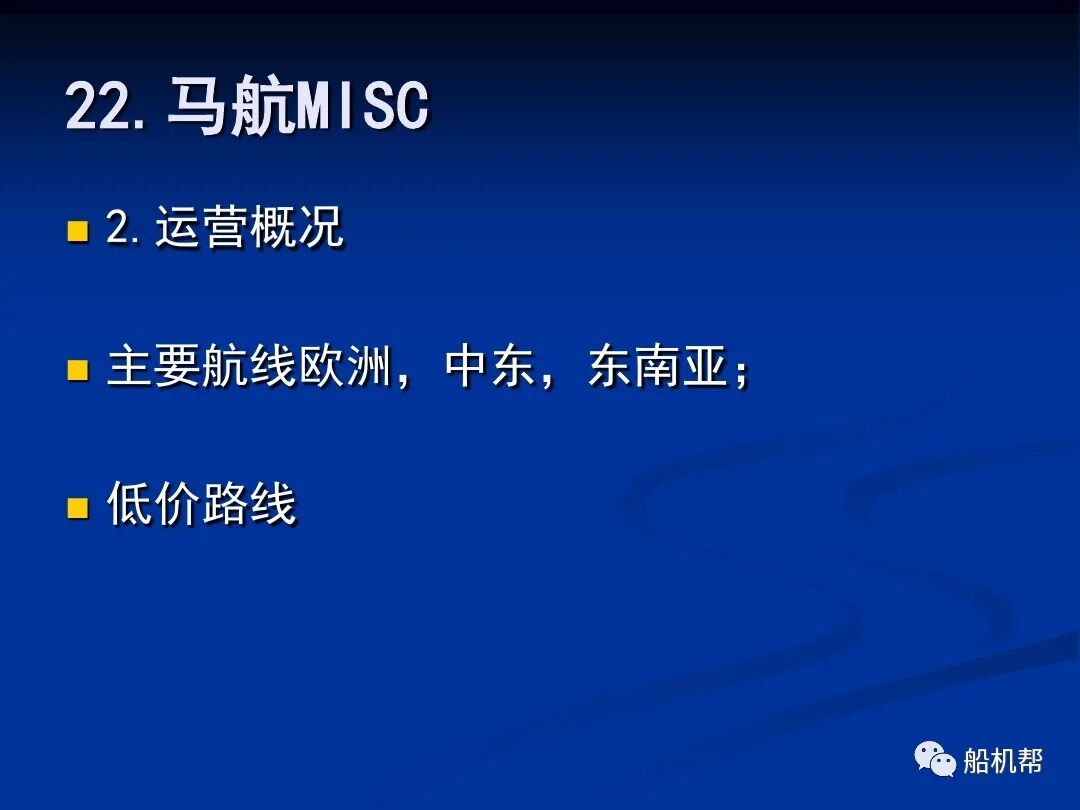 22. 马航MISC

2. 运营概况

主要航线欧洲，中东，东南亚；

低价路线

船机帮